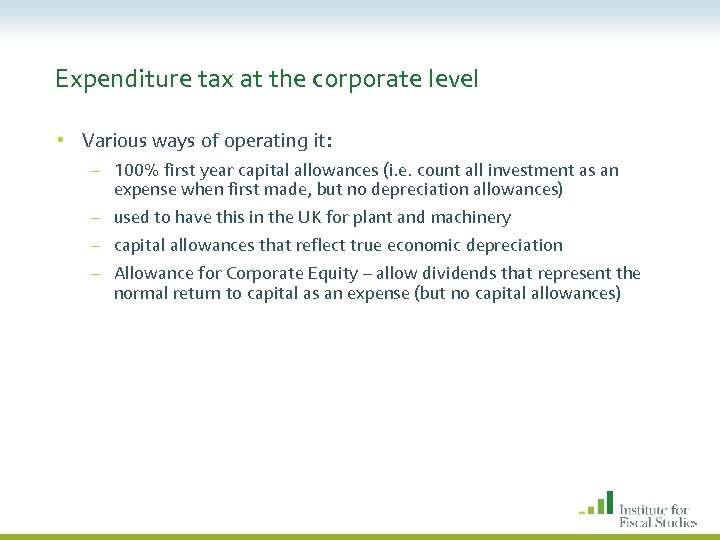 Expenditure tax at the corporate level

• Various ways of operating it:

– 100% first year capital allowances (i.e. count all investment as an expense when first made, but no depreciation allowances)

– used to have this in the UK for plant and machinery

– capital allowances that reflect true economic depreciation

– Allowance for Corporate Equity – allow dividends that represent the normal return to capital as an expense (but no capital allowances)

Institute for Fiscal Studies